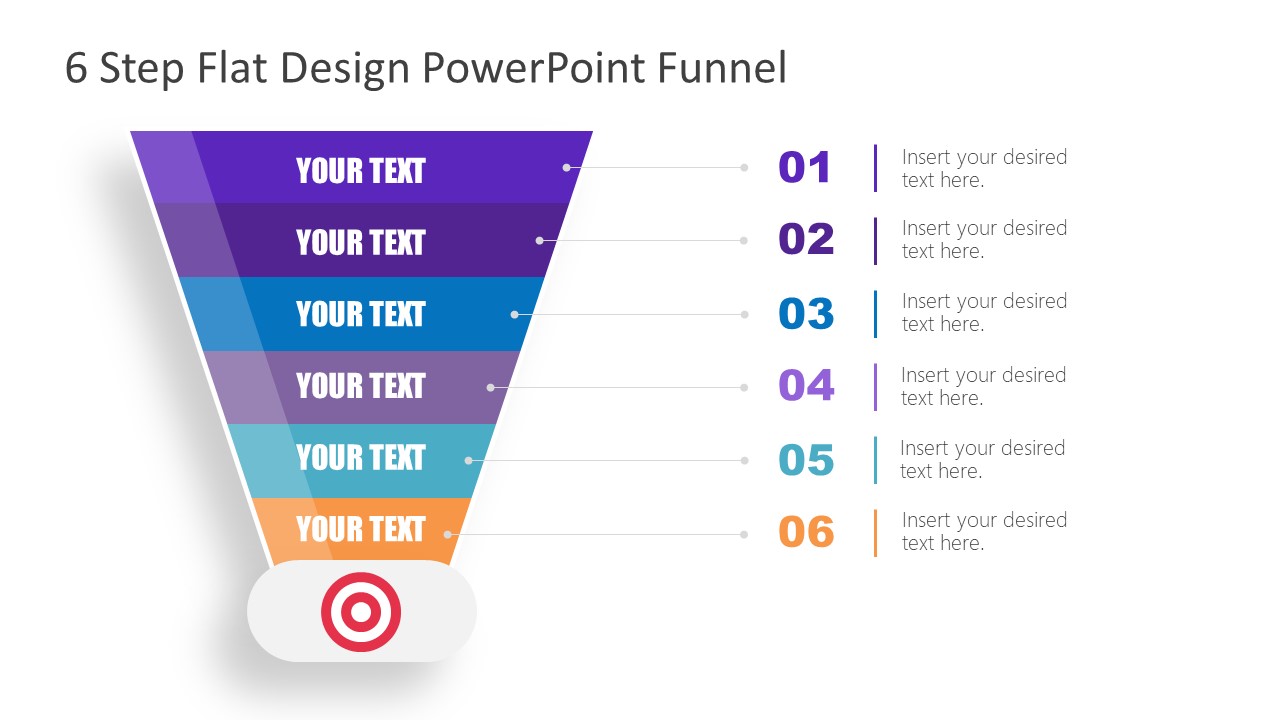 6 Step Flat Design PowerPoint Funnel

YOUR TEXT

YOUR TEXT

YOUR TEXT

YOUR TEXT

YOUR TEXT

YOUR TEXT

01 Insert your desired text here.

02 Insert your desired text here.

03 Insert your desired text here.

04 Insert your desired text here.

05 Insert your desired text here.

06 Insert your desired text here.